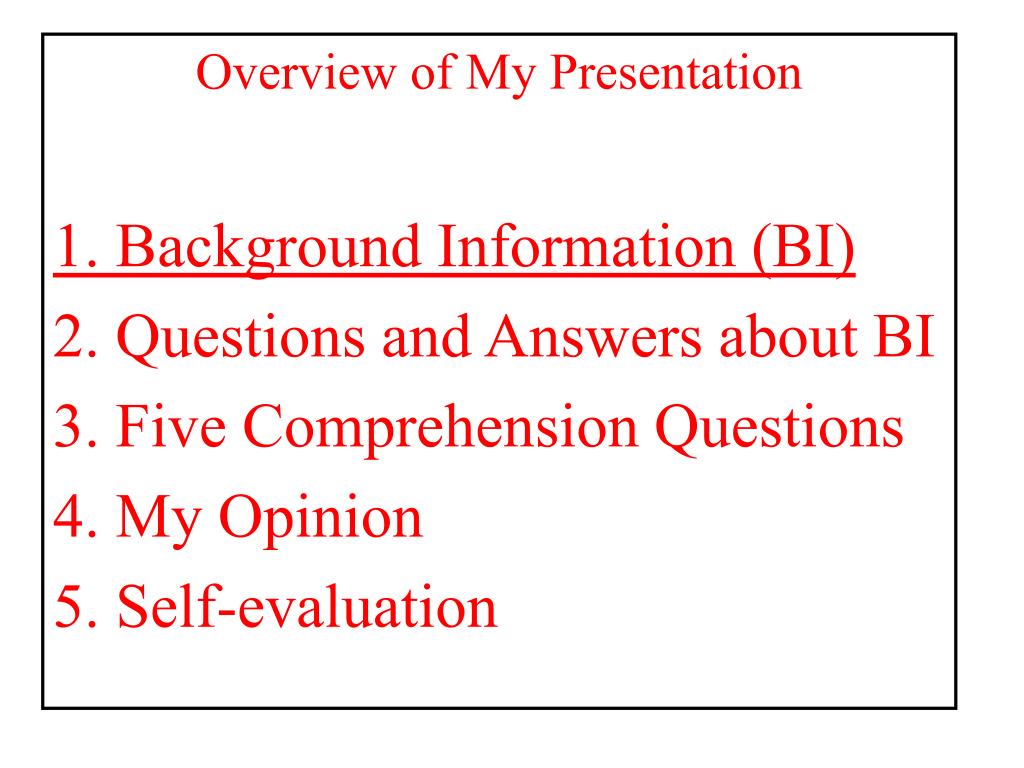 Overview of My Presentation

1. Background Information (BI)
2. Questions and Answers about BI
3. Five Comprehension Questions
4. My Opinion
5. Self-evaluation